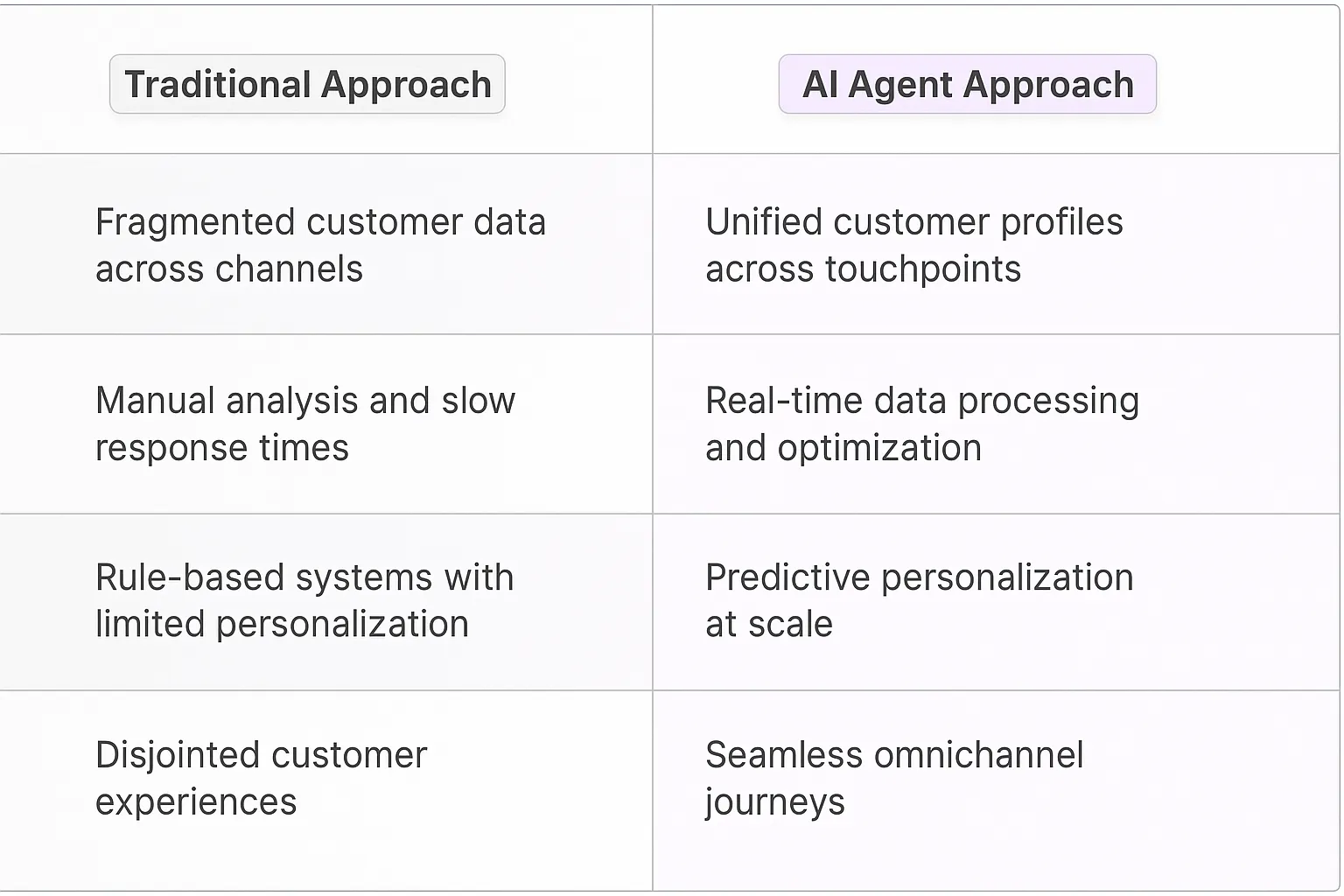 | Traditional Approach | AI Agent Approach |
|---|---|
| Fragmented customer data across channels | Unified customer profiles across touchpoints |
| Manual analysis and slow response times | Real-time data processing and optimization |
| Rule-based systems with limited personalization | Predictive personalization at scale |
| Disjointed customer experiences | Seamless omnichannel journeys |